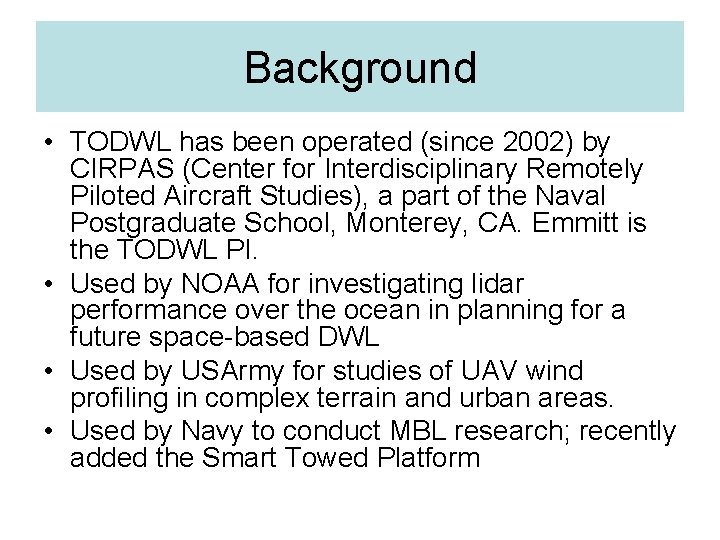 Background

• TODWL has been operated (since 2002) by CIRPAS (Center for Interdisciplinary Remotely Piloted Aircraft Studies), a part of the Naval Postgraduate School, Monterey, CA. Emmitt is the TODWL PI.
• Used by NOAA for investigating lidar performance over the ocean in planning for a future space-based DWL
• Used by USArmy for studies of UAV wind profiling in complex terrain and urban areas.
• Used by Navy to conduct MBL research; recently added the Smart Towed Platform